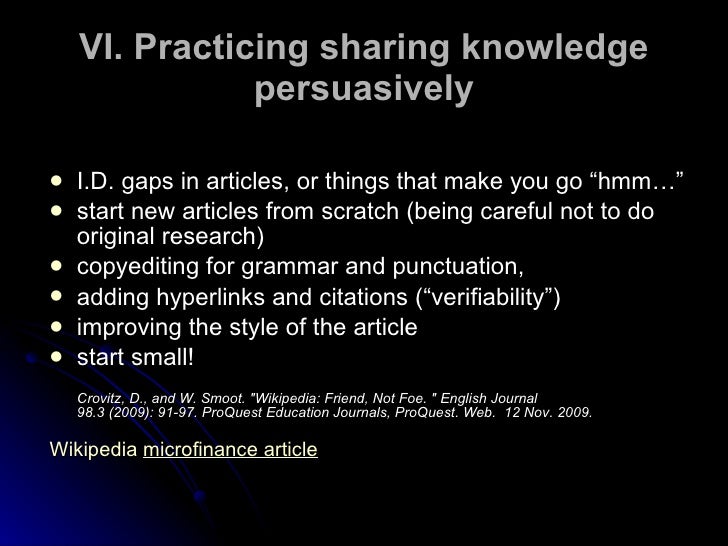 VI. Practicing sharing knowledge persuasively

- I.D. gaps in articles, or things that make you go “hmm…”
- start new articles from scratch (being careful not to do original research)
- copyediting for grammar and punctuation,
- adding hyperlinks and citations (“verifiability”)
- improving the style of the article
- start small!

Crovitz, D., and W. Smoot. "Wikipedia: Friend, Not Foe. " English Journal 98.3 (2009): 91-97. ProQuest Education Journals, ProQuest. Web. 12 Nov. 2009.

Wikipedia microfinance article